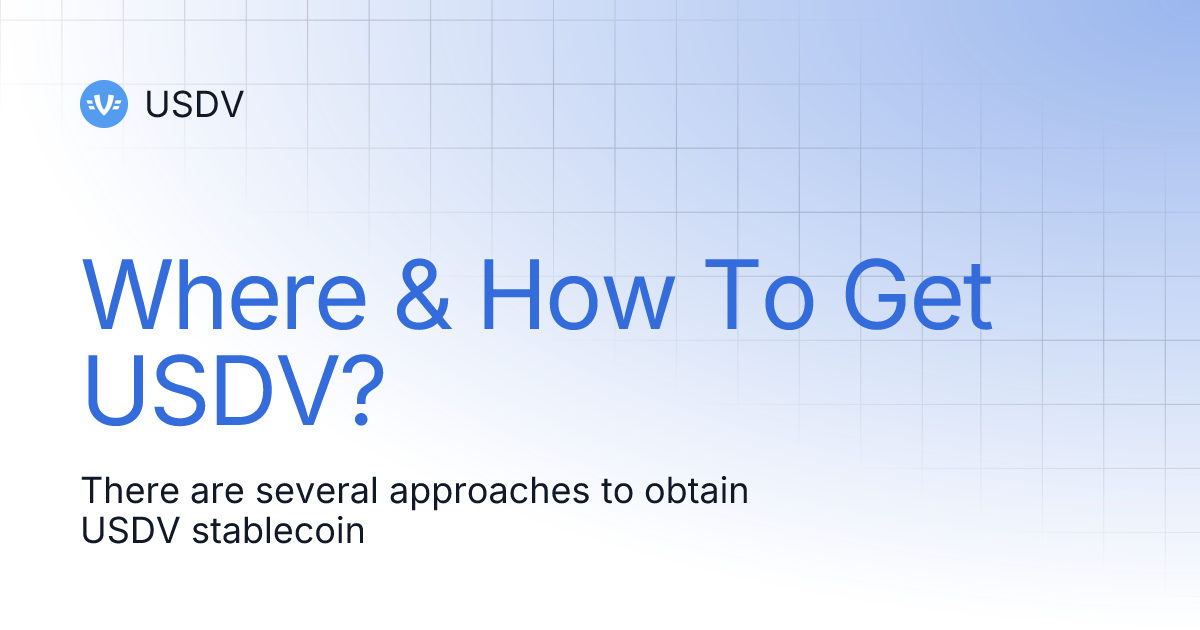 USDV

Where & How To Get USDV?

There are several approaches to obtain USDV stablecoin